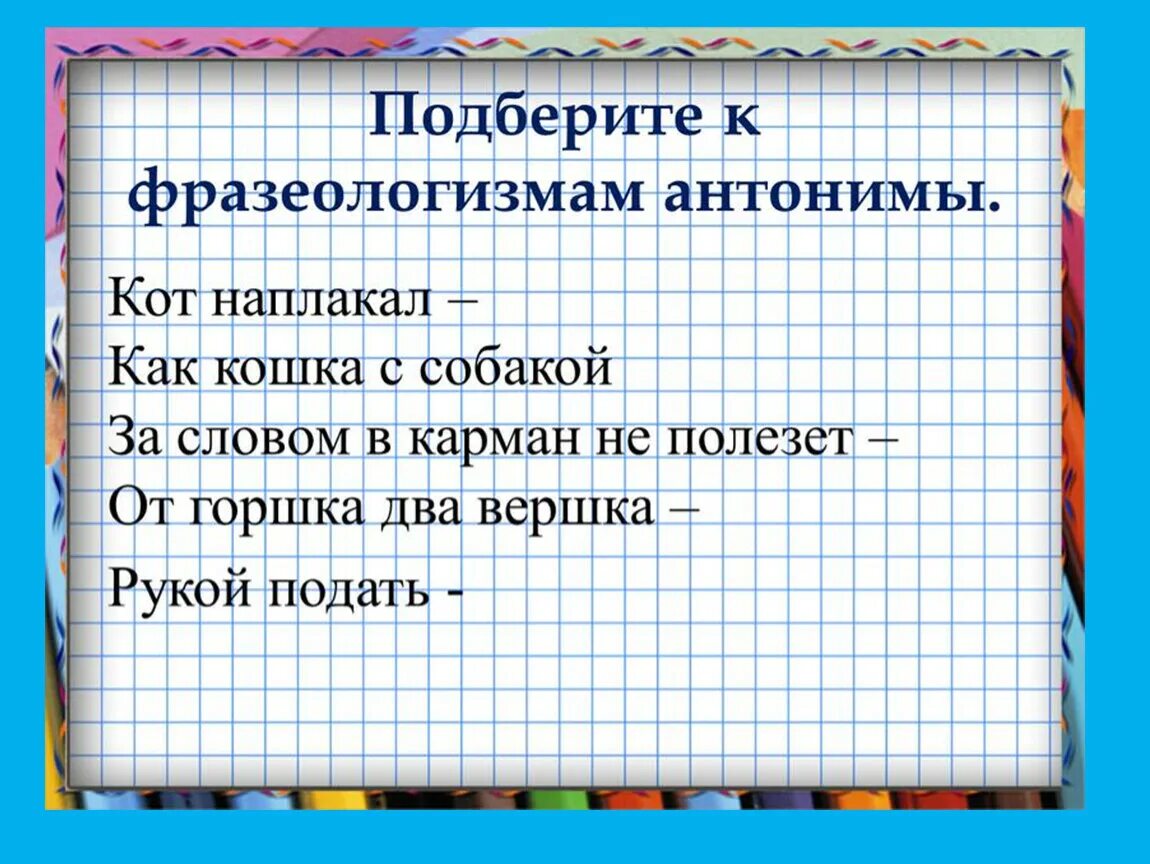 Подберите к фразеологизмам антонимы.

Кот наплакал –
Как кошка с собакой
За словом в карман не полезет –
От горшка два вершка –
Рукой подать -